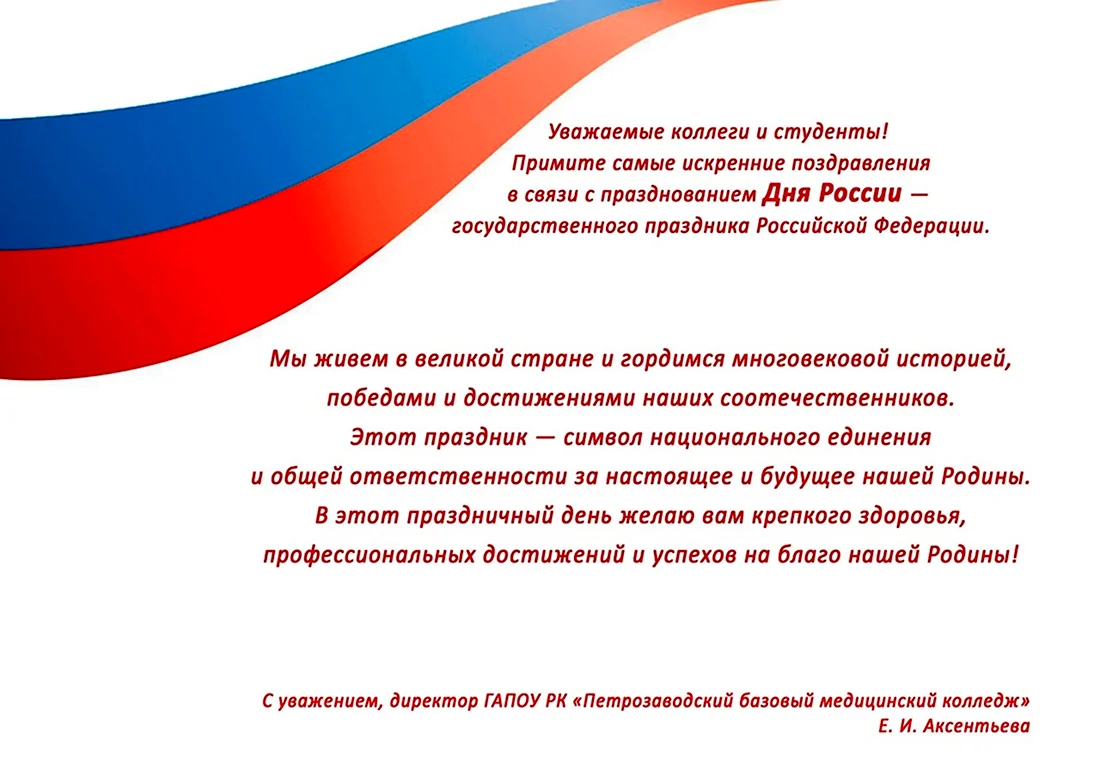 Уважаемые коллеги и студенты!
Примите самые искренние поздравления
в связи с празднованием Дня России —
государственного праздника Российской Федерации.

Мы живем в великой стране и гордимся многовековой историей,
победами и достижениями наших соотечественников.
Этот праздник — символ национального единения
и общей ответственности за настоящее и будущее нашей Родины.
В этот праздничный день желаю вам крепкого здоровья,
профессиональных достижений и успехов на благо нашей Родины!

С уважением, директор ГАПОУ РК «Петрозаводский базовый медицинский колледж»
Е. И. Аксентьева